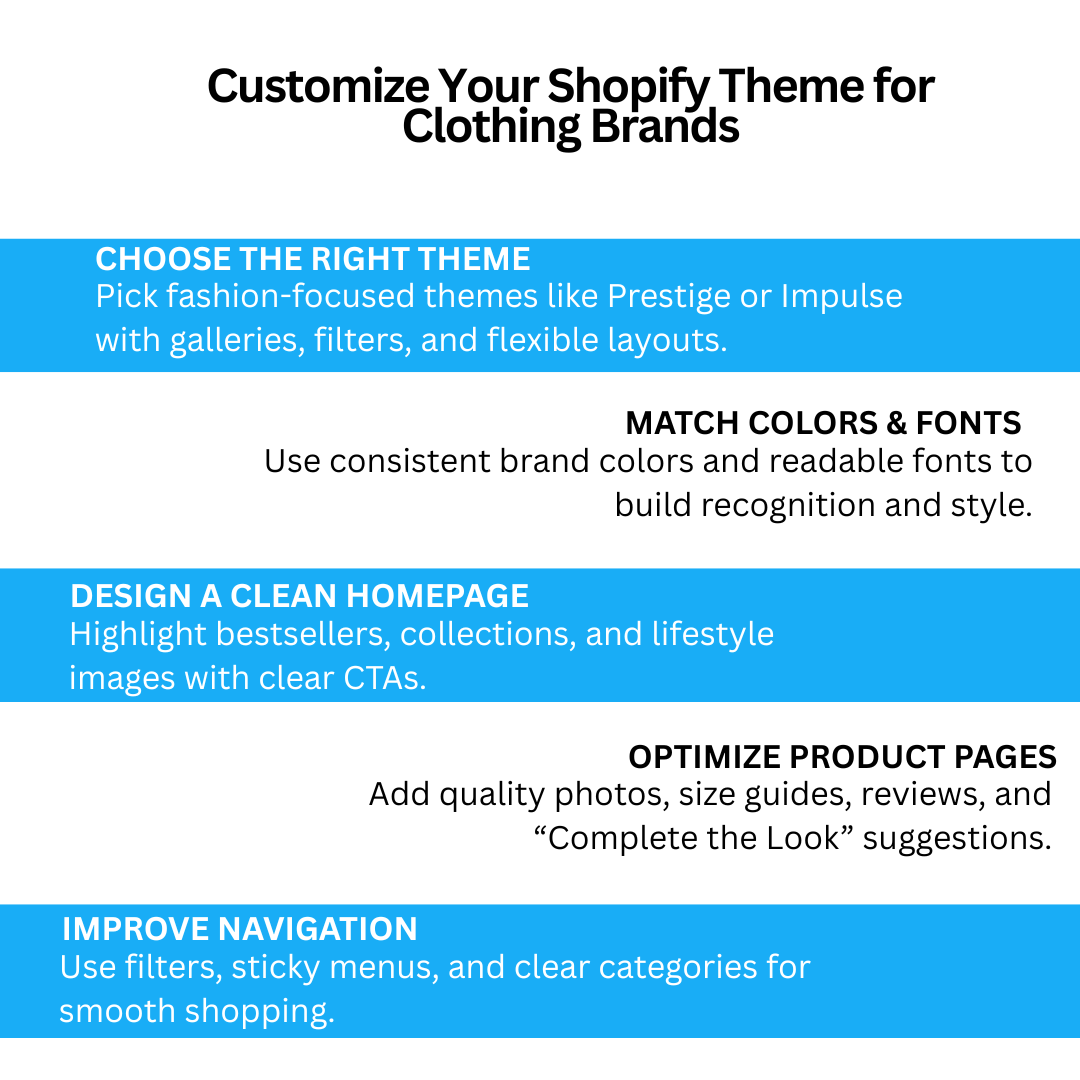 Customize Your Shopify Theme for Clothing Brands

CHOOSE THE RIGHT THEME
Pick fashion-focused themes like Prestige or Impulse with galleries, filters, and flexible layouts.

MATCH COLORS & FONTS
Use consistent brand colors and readable fonts to build recognition and style.

DESIGN A CLEAN HOMEPAGE
Highlight bestsellers, collections, and lifestyle images with clear CTAs.

OPTIMIZE PRODUCT PAGES
Add quality photos, size guides, reviews, and “Complete the Look” suggestions.

IMPROVE NAVIGATION
Use filters, sticky menus, and clear categories for smooth shopping.